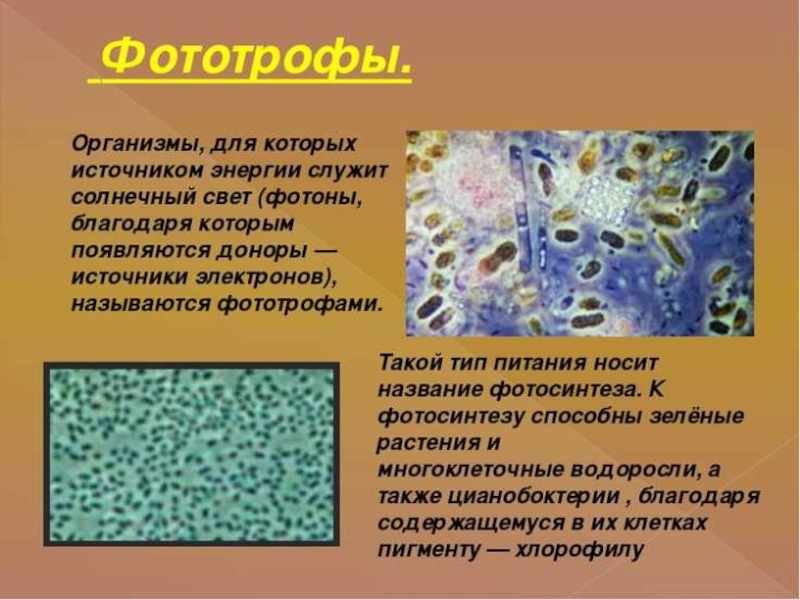 Фототрофы.

Организмы, для которых источником энергии служит солнечный свет (фотоны, благодаря которым появляются доноры — источники электронов), называются фототрофами.

Такой тип питания носит название фотосинтеза. К фотосинтезу способны зелёные растения и многоклеточные водоросли, а также цианобоктерии , благодаря содержащемуся в их клетках пигменту — хлорофилу